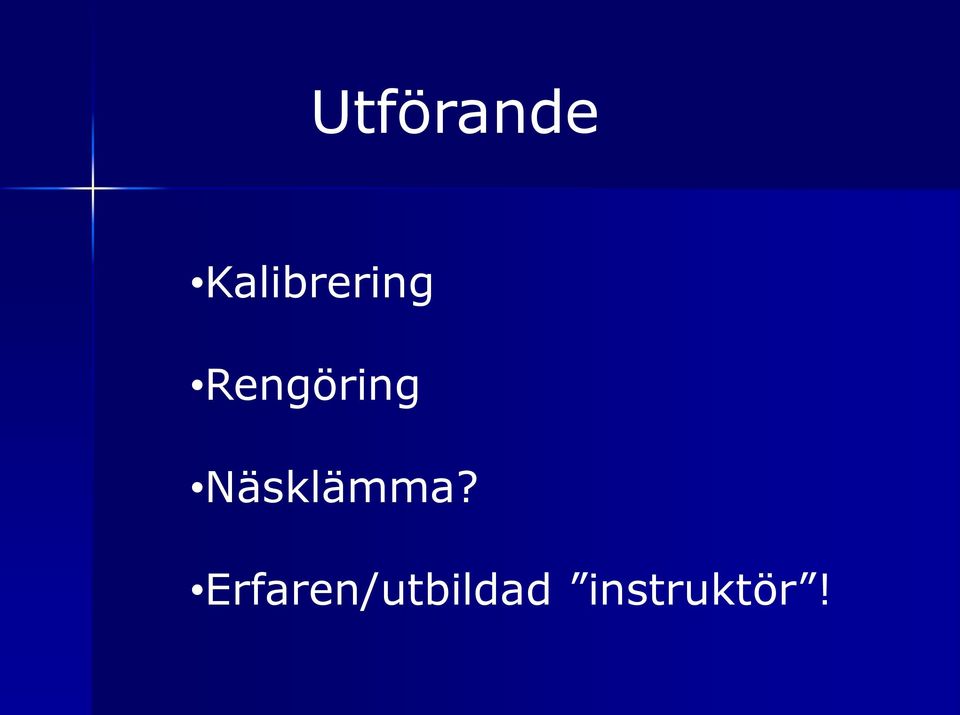 Utförande

•Kalibrering

•Rengöring

•Näsklämma?

•Erfaren/utbildad ”instruktör”!